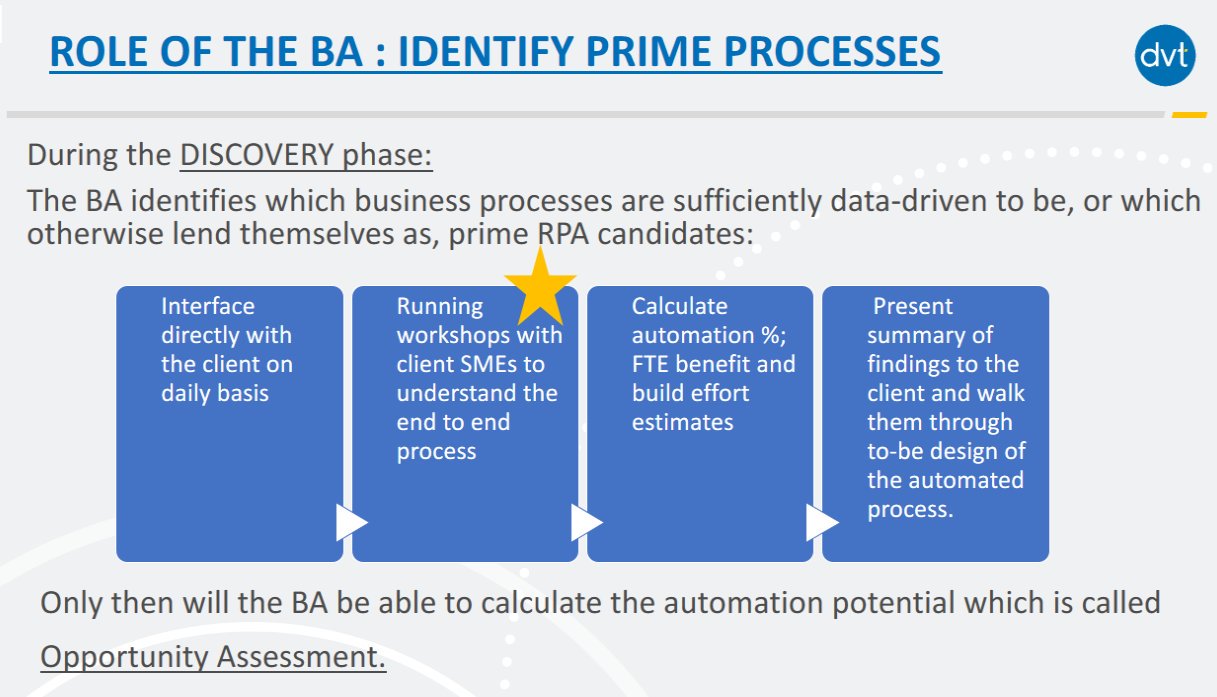 ROLE OF THE BA : IDENTIFY PRIME PROCESSES

dvt

During the DISCOVERY phase:

The BA identifies which business processes are sufficiently data-driven to be, or which otherwise lend themselves as, prime RPA candidates:

Interface directly with the client on daily basis

Running workshops with client SMEs to understand the end to end process

Calculate automation %; FTE benefit and build effort estimates

Present summary of findings to the client and walk them through to-be design of the automated process.

Only then will the BA be able to calculate the automation potential which is called Opportunity Assessment.